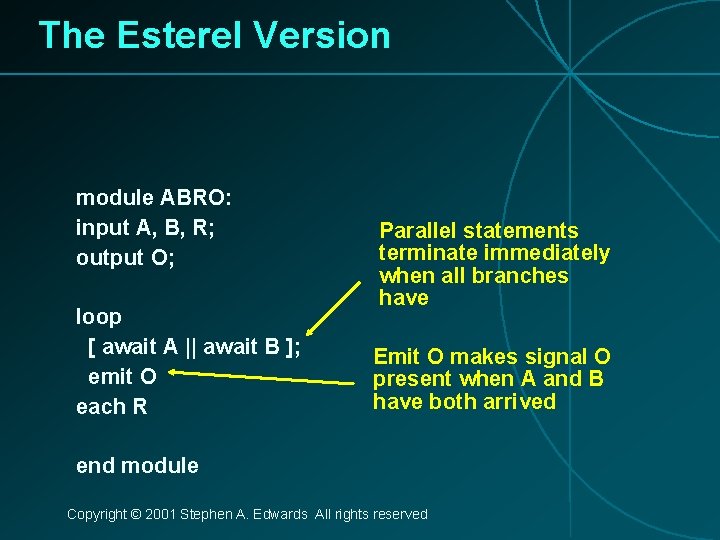 The Esterel Version

module ABRO:
input A, B, R;
output O;

loop
[ await A || await B ];
emit O
each R

end module

Parallel statements terminate immediately when all branches have

Emit O makes signal O present when A and B have both arrived

Copyright © 2001 Stephen A. Edwards All rights reserved